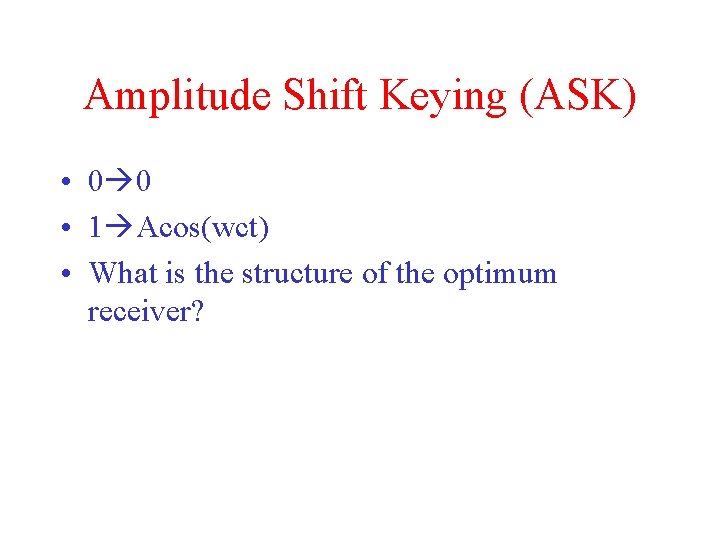 Amplitude Shift Keying (ASK)

• 0→0
• 1→Acos(wct)
• What is the structure of the optimum receiver?